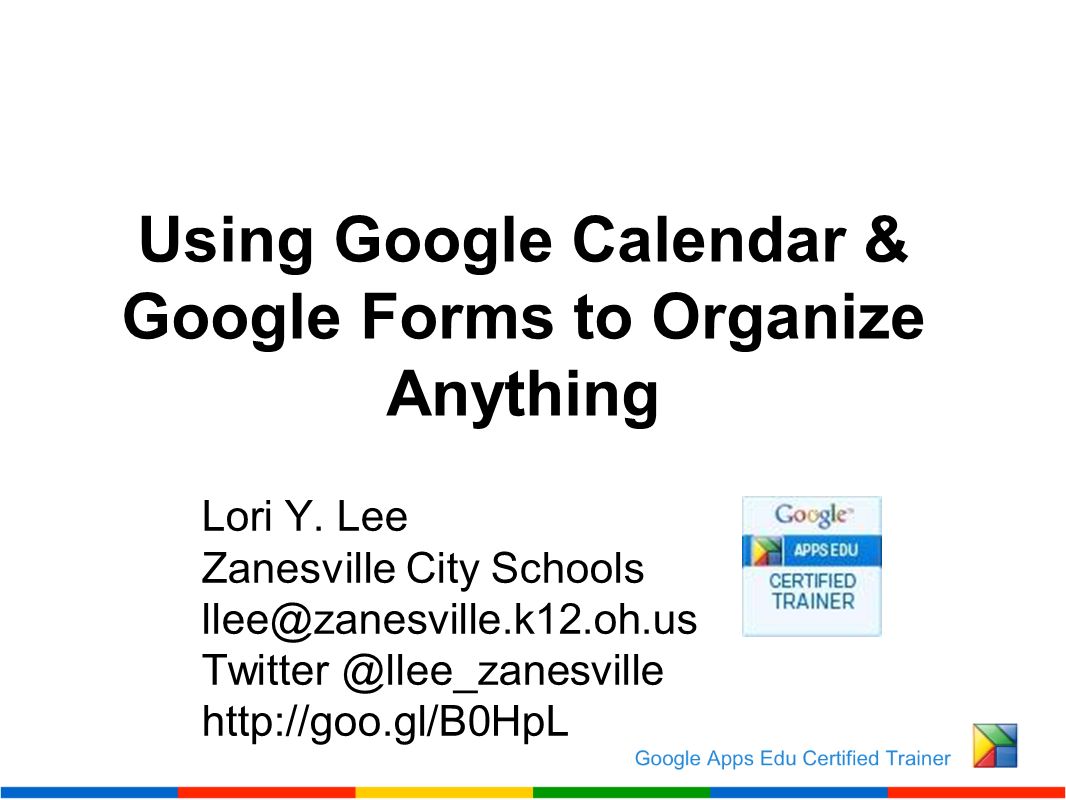 Using Google Calendar & Google Forms to Organize Anything

Lori Y. Lee
Zanesville City Schools
llee@zanesville.k12.oh.us
Twitter @llee_zanesville
http://goo.gl/B0HpL

Google
APPS EDU
CERTIFIED TRAINER

Google Apps Edu Certified Trainer